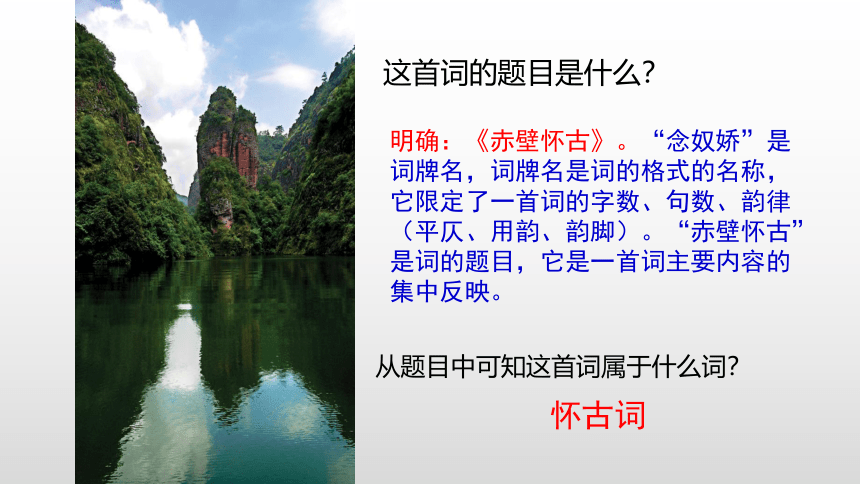 这首词的题目是什么?

明确：《赤壁怀古》。“念奴娇”是词牌名，词牌名是词的格式的名称，它限定了一首词的字数、句数、韵律（平仄、用韵、韵脚）。“赤壁怀古”是词的题目，它是一首词主要内容的集中反映。

从题目中可知这首词属于什么词?

怀古词